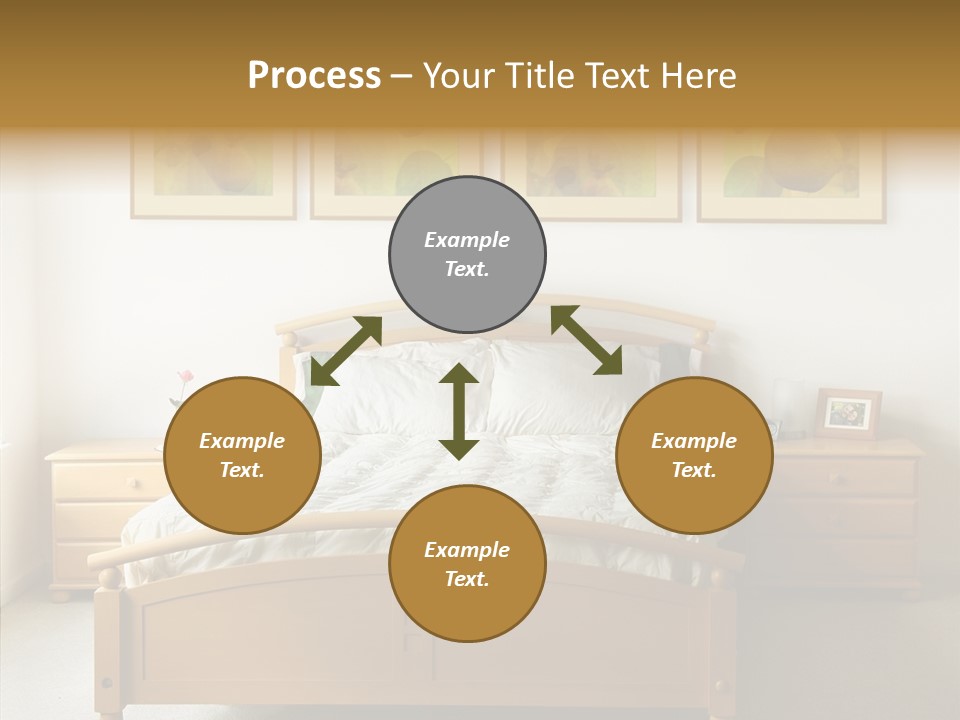 Process – Your Title Text Here

Example Text.

Example Text.

Example Text.

Example Text.